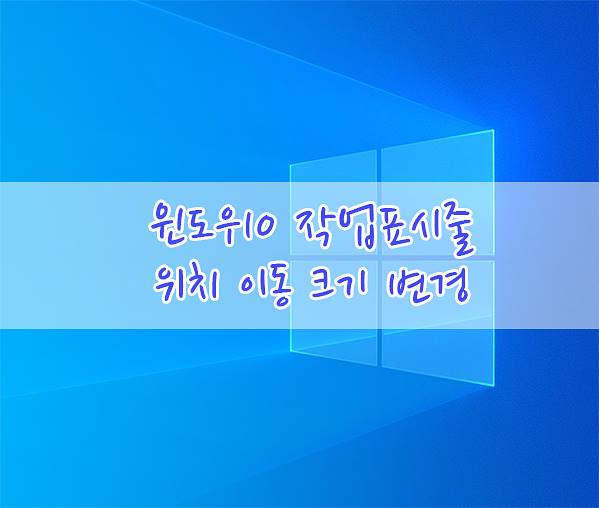 윈도우10 작업표시줄
위치 이동 크기 변경